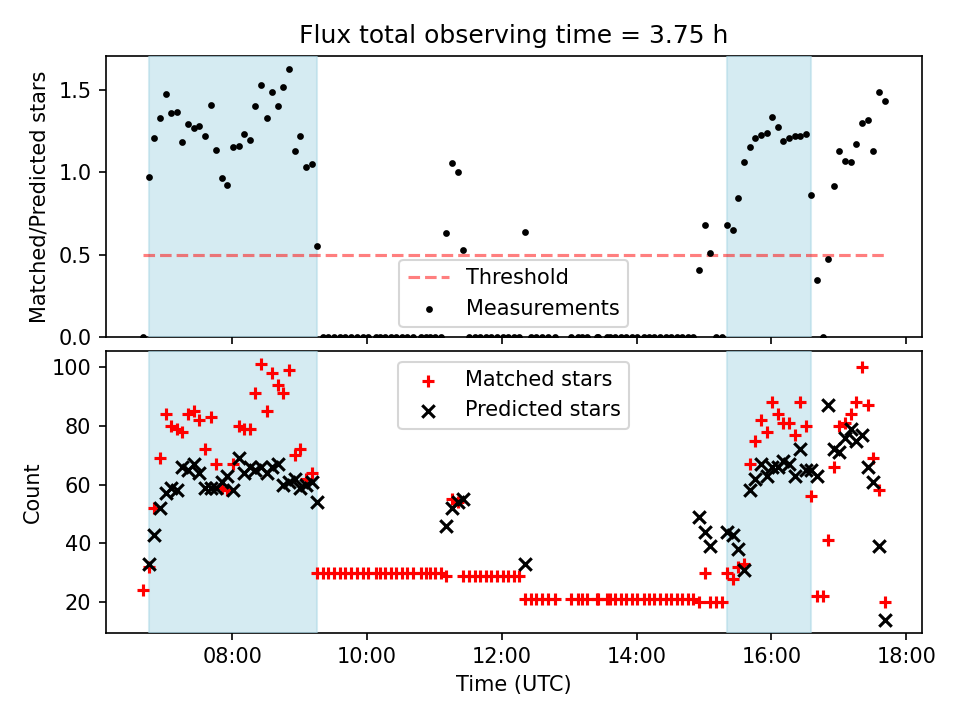 Flux total observing time = 3.75 h

Matched/Predicted stars

1.5
1.0
0.5
0.0

Threshold
Measurements

Count

100
80
60
40
20

Matched stars
Predicted stars

08:00
10:00
12:00
14:00
16:00
18:00

Time (UTC)